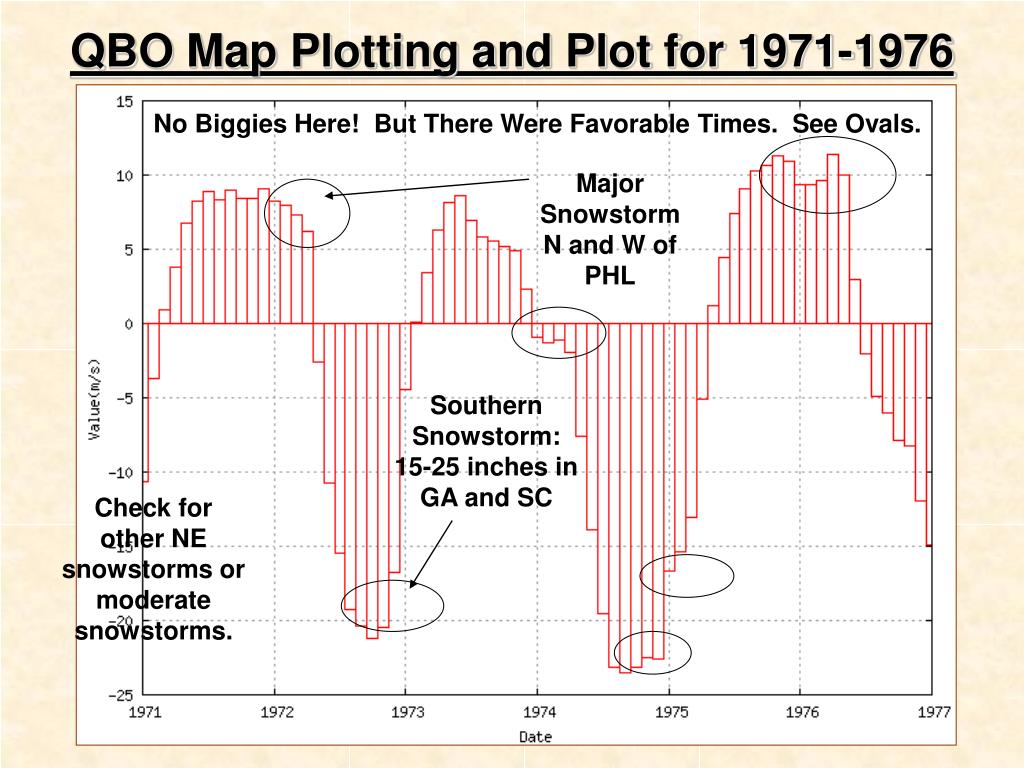 QBO Map Plotting and Plot for 1971-1976

No Biggies Here! But There Were Favorable Times. See Ovals.

Major Snowstorm N and W of PHL

Southern Snowstorm: 15-25 inches in GA and SC

Check for other NE snowstorms or moderate snowstorms.

15
10
5
0
−5
−10
−15
−20
−25

Value(m/s)

1971
1972
1973
1974
1975
1976
1977

Date